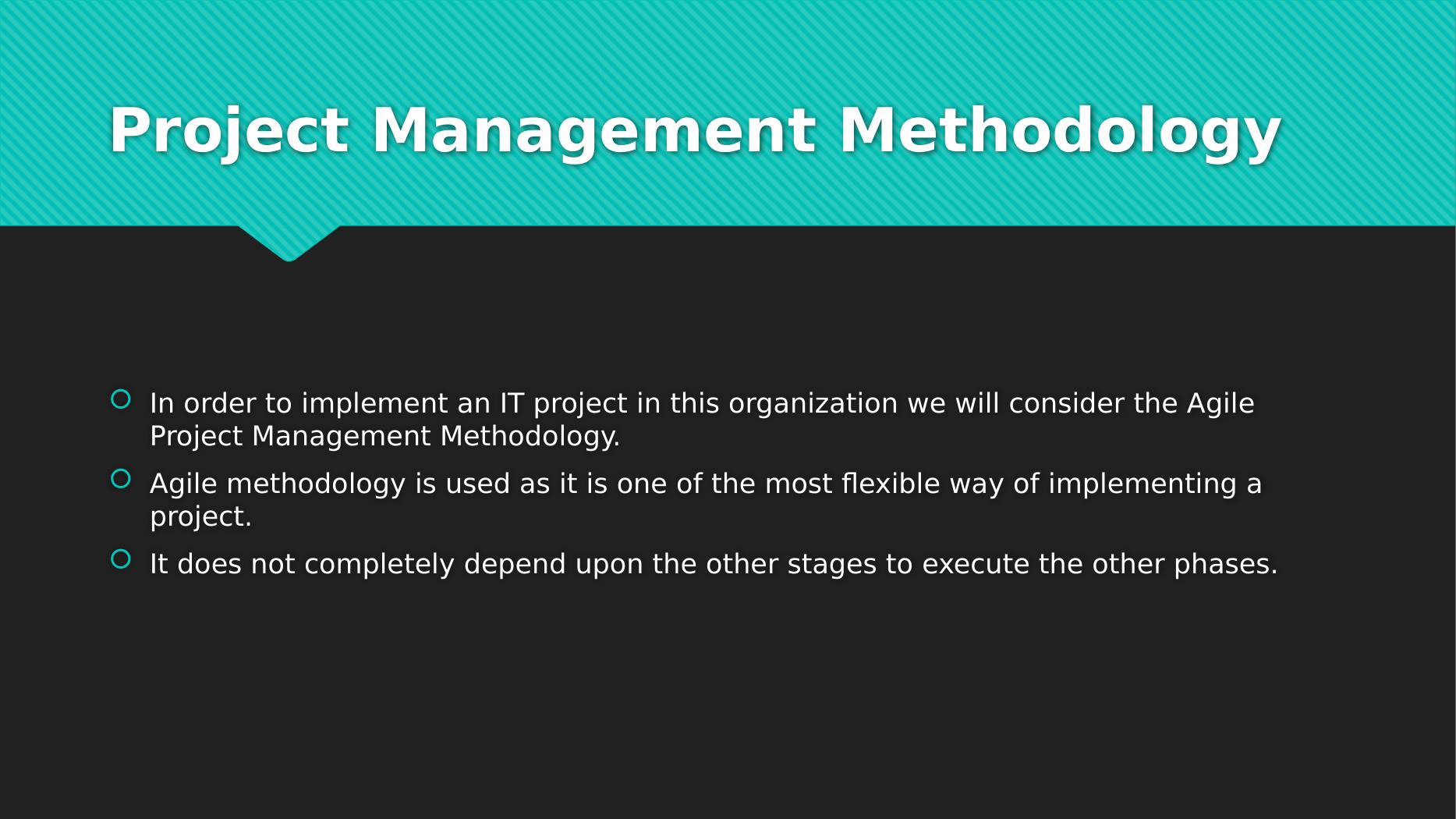 Project Management Methodology

In order to implement an IT project in this organization we will consider the Agile Project Management Methodology.

Agile methodology is used as it is one of the most flexible way of implementing a project.

It does not completely depend upon the other stages to execute the other phases.